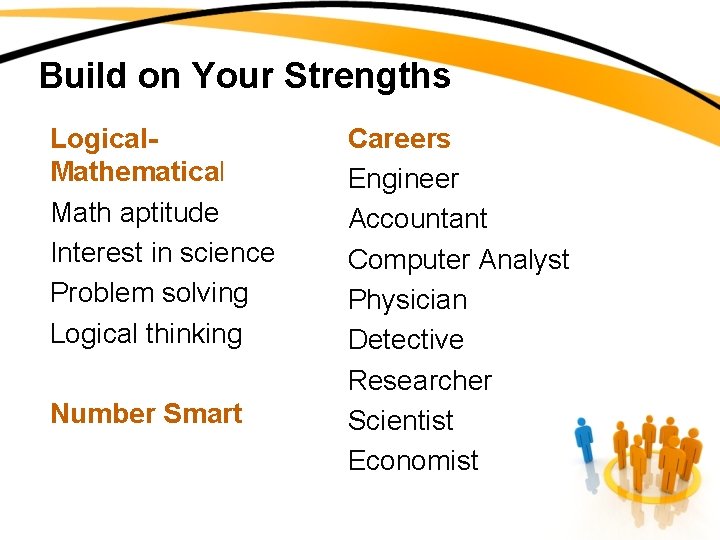 Build on Your Strengths

Logical-Mathematical

Math aptitude

Interest in science

Problem solving

Logical thinking

Number Smart

Careers

Engineer

Accountant

Computer Analyst

Physician

Detective

Researcher

Scientist

Economist